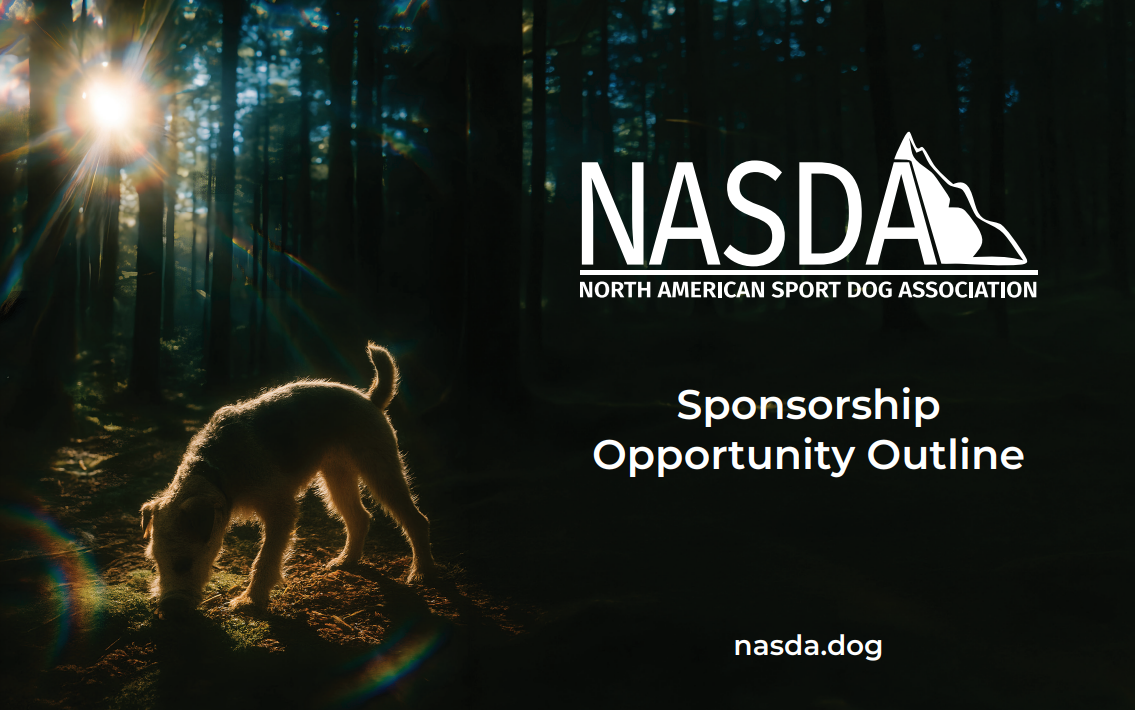 NASDA
NORTH AMERICAN SPORT DOG ASSOCIATION

Sponsorship Opportunity Outline

nasda.dog